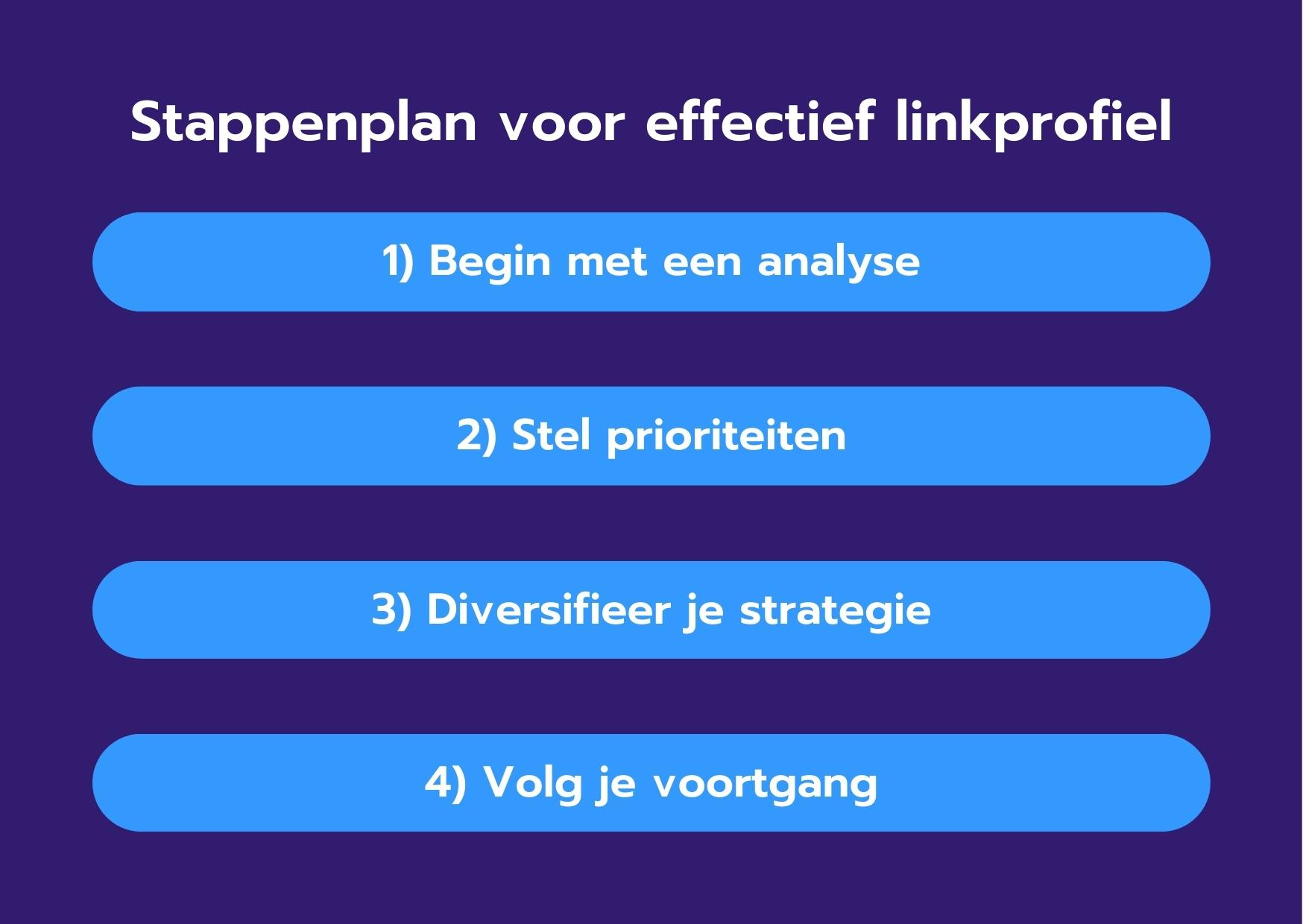 Stappenplan voor effectief linkprofiel

1) Begin met een analyse

2) Stel prioriteiten

3) Diversifieer je strategie

4) Volg je voortgang